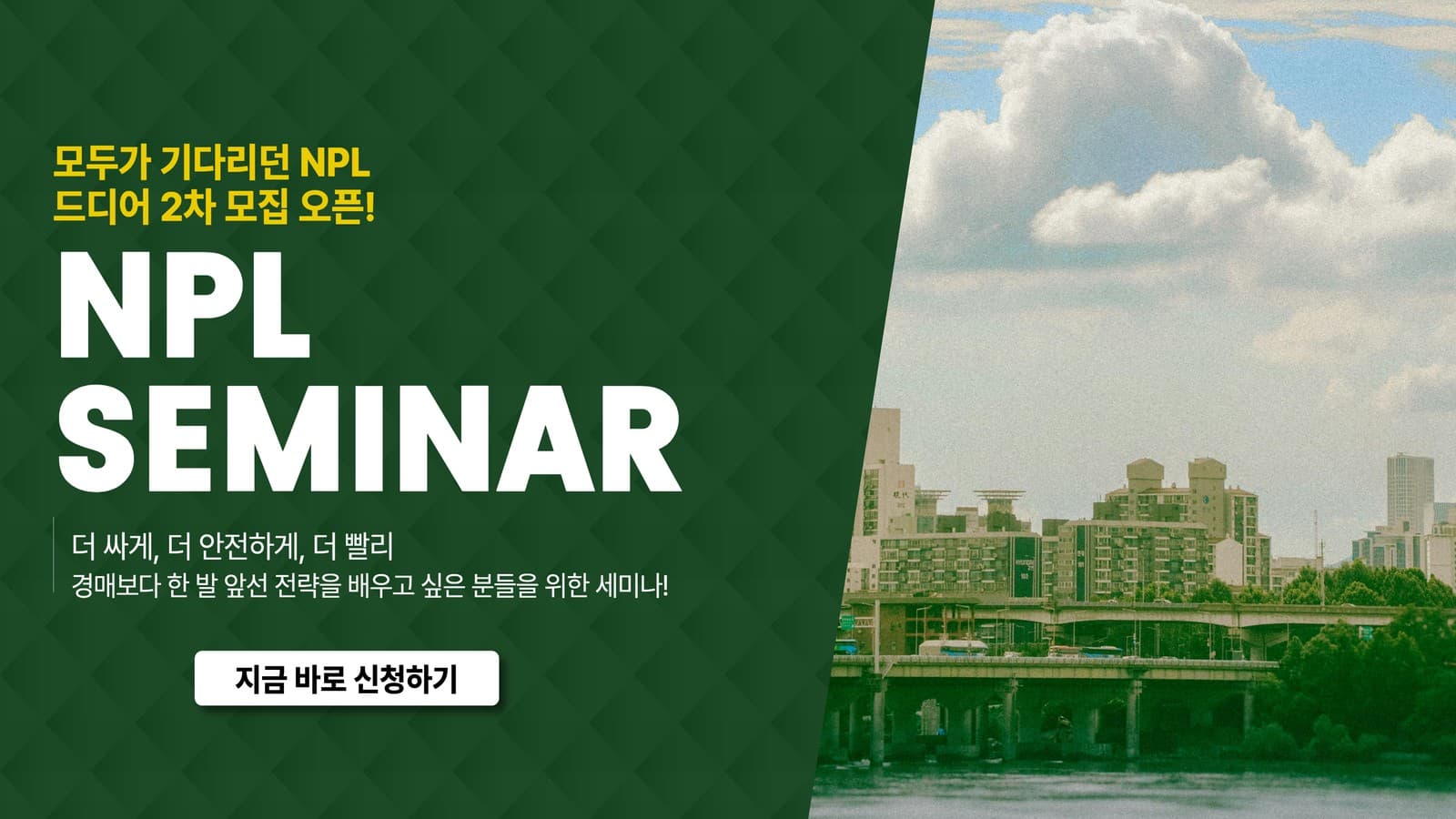 모두가 기다리던 NPL
드디어 2차 모집 오픈!

NPL
SEMINAR

더 싸게, 더 안전하게, 더 빨리
경매보다 한 발 앞선 전략을 배우고 싶은 분들을 위한 세미나!

지금 바로 신청하기